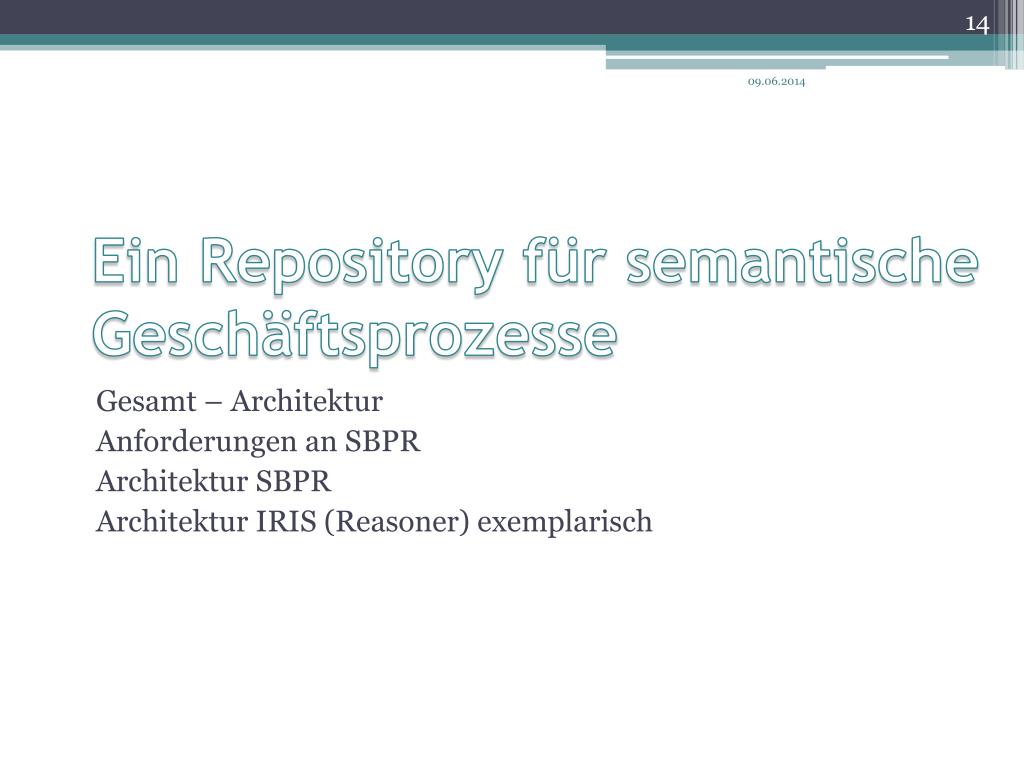 14

09.06.2014

Ein Repository für semantische Geschäftsprozesse

Gesamt – Architektur
Anforderungen an SBPR
Architektur SBPR
Architektur IRIS (Reasoner) exemplarisch